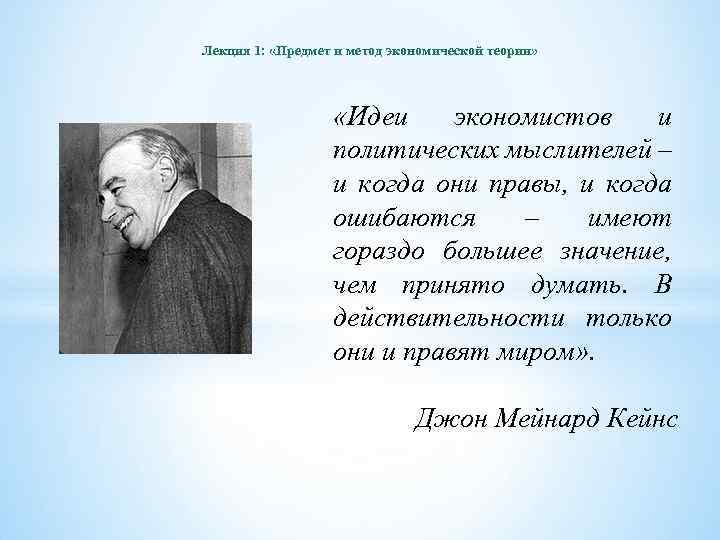 Лекция 1: «Предмет и метод экономической теории»

«Идеи экономистов и политических мыслителей – и когда они правы, и когда ошибаются – имеют гораздо большее значение, чем принято думать. В действительности только они и правят миром».

Джон Мейнард Кейнс